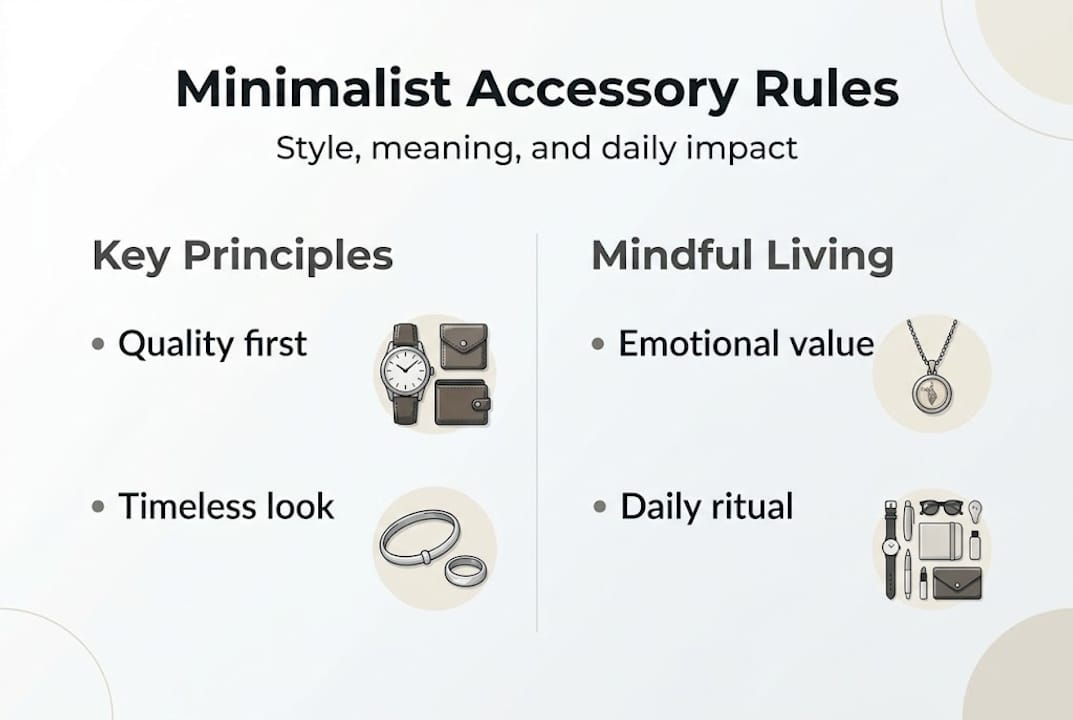 Minimalist Accessory Rules

Style, meaning, and daily impact

Key Principles

• Quality first

• Timeless look

Mindful Living

• Emotional value

• Daily ritual